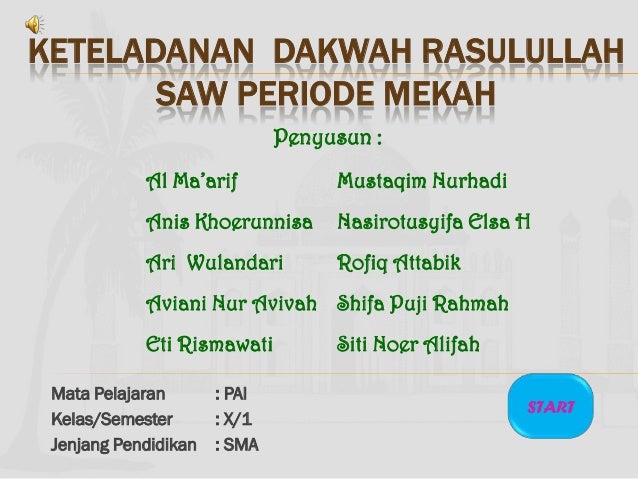 KETELADANAN DAKWAH RASULULLAH SAW PERIODE MEKAH

Penyusun :

Al Ma'arif
Anis Khoerunnisa
Ari Wulandari
Aviani Nur Avivah
Eti Rismawati

Mustaqim Nurhadi
Nasirotusyifa Elsa H
Rofiq Attabik
Shifa Puji Rahmah
Siti Noer Alifah

Mata Pelajaran : PAI
Kelas/Semester : X/1
Jenjang Pendidikan : SMA

START